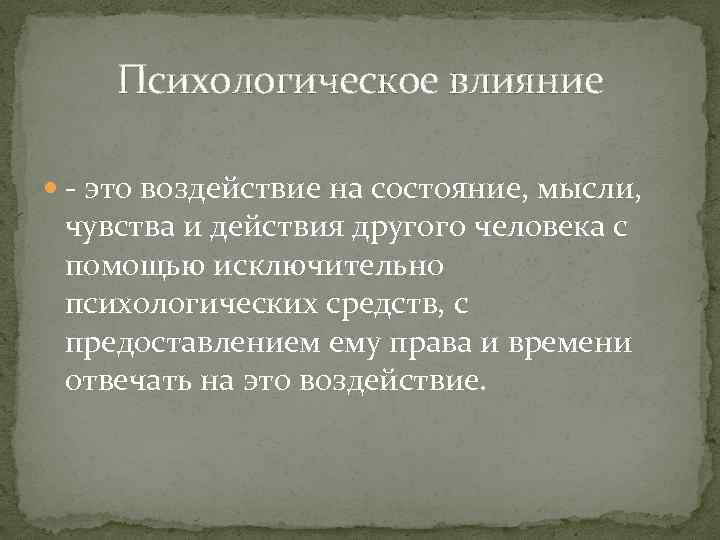 Психологическое влияние

- это воздействие на состояние, мысли, чувства и действия другого человека с помощью исключительно психологических средств, с предоставлением ему права и времени отвечать на это воздействие.